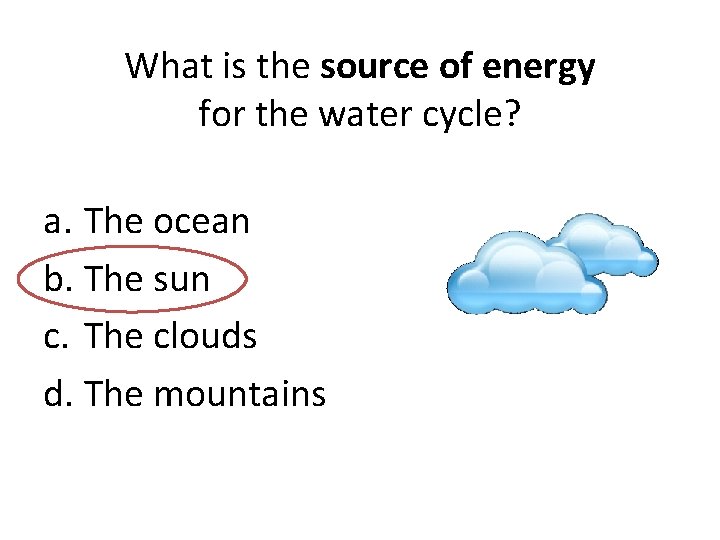 What is the source of energy for the water cycle?

a. The ocean
b. The sun
c. The clouds
d. The mountains